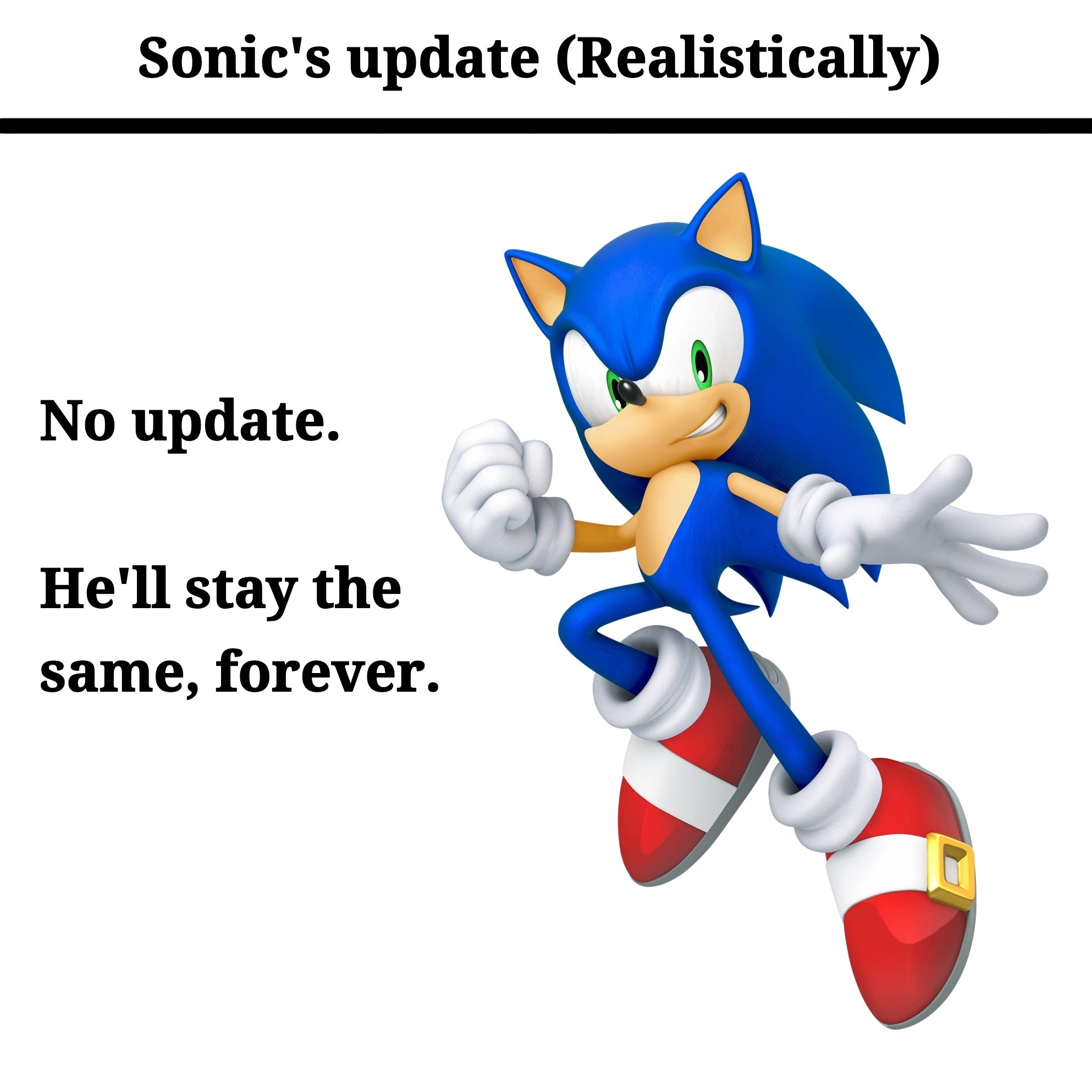 Sonic's update (Realistically)

No update.

He'll stay the same, forever.